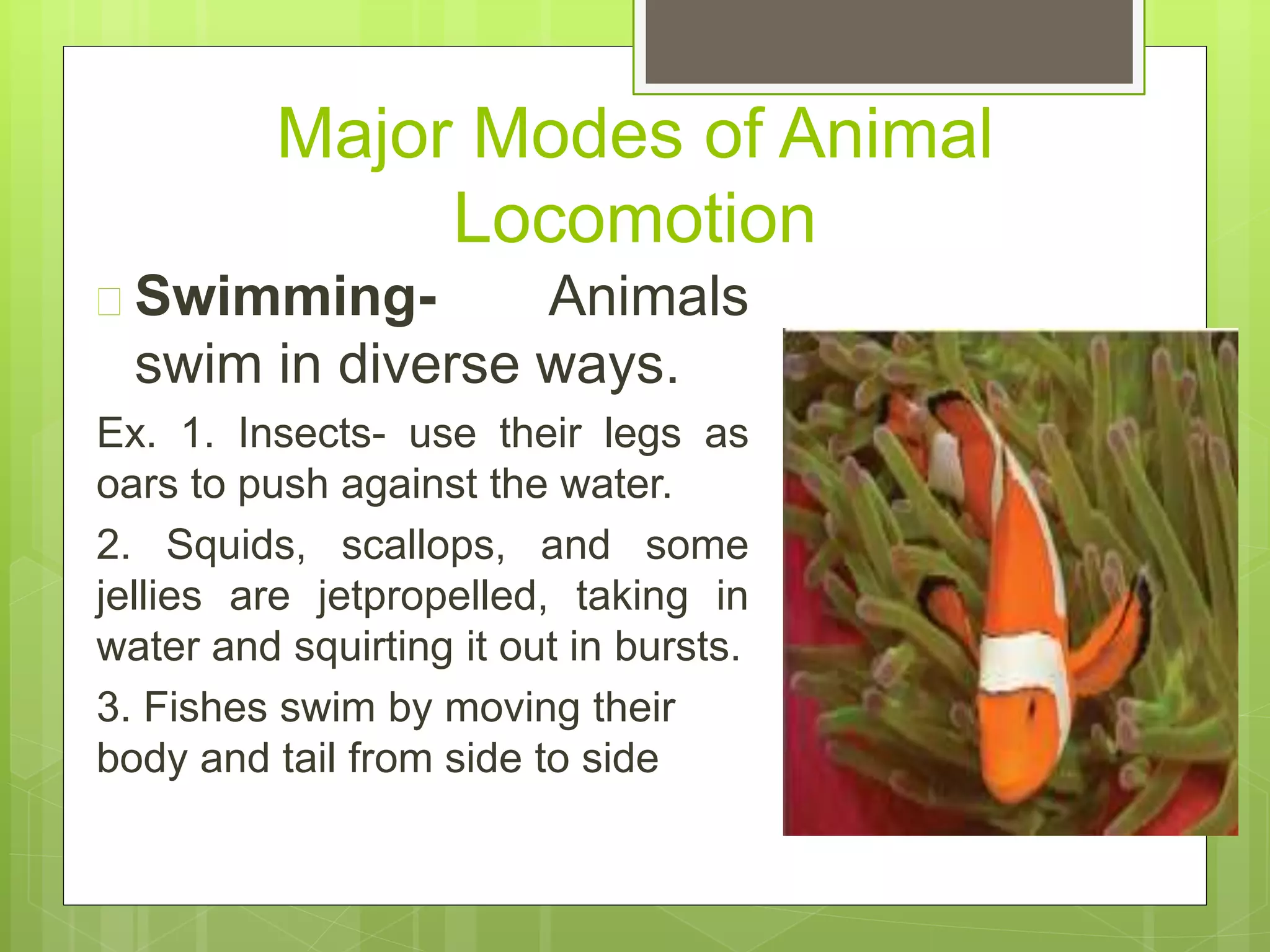 Major Modes of Animal Locomotion

Swimming- Animals swim in diverse ways.

Ex. 1. Insects- use their legs as oars to push against the water.

2. Squids, scallops, and some jellies are jetpropelled, taking in water and squirting it out in bursts.

3. Fishes swim by moving their body and tail from side to side